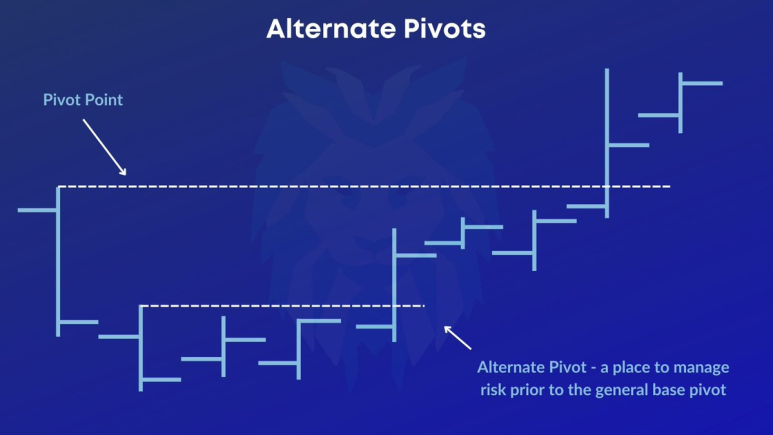 Alternate Pivots

Pivot Point

Alternate Pivot - a place to manage risk prior to the general base pivot